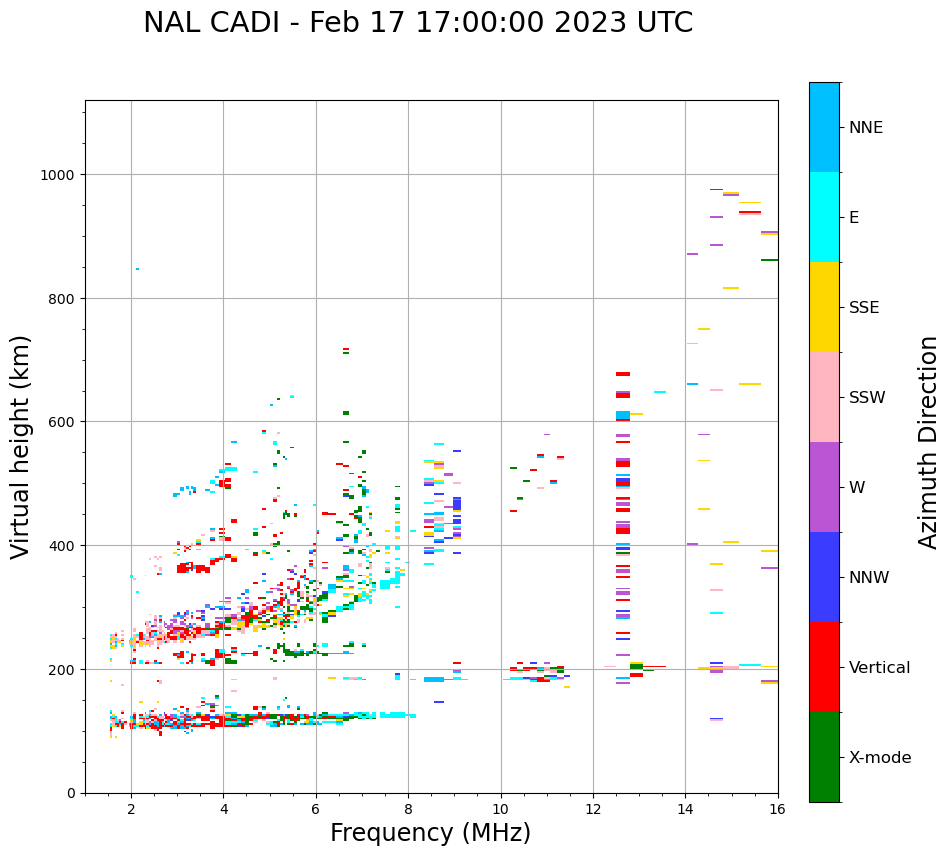 NAL CADI - Feb 17 17:00:00 2023 UTC

Virtual height (km)

1000
800
600
400
200
0

2
4
6
8
10
12
14
16

Frequency (MHz)

NNE
E
SSE
SSW
W
NNW
Vertical
X-mode

Azimuth Direction